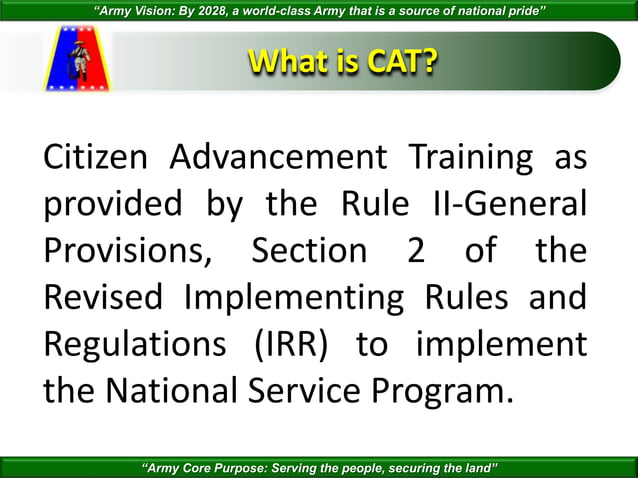 "Army Vision: By 2028, a world-class Army that is a source of national pride"

What is CAT?

Citizen Advancement Training as provided by the Rule II-General Provisions, Section 2 of the Revised Implementing Rules and Regulations (IRR) to implement the National Service Program.

"Army Core Purpose: Serving the people, securing the land"